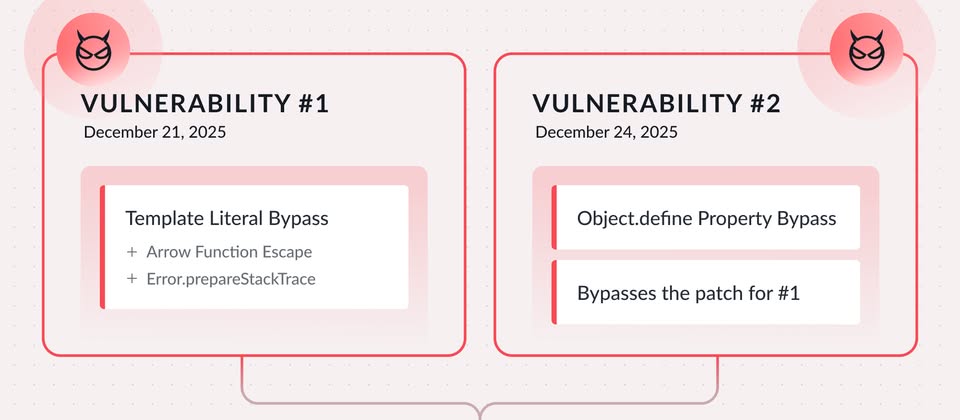 VULNERABILITY #1
December 21, 2025

Template Literal Bypass
+ Arrow Function Escape
+ Error.prepareStackTrace

VULNERABILITY #2
December 24, 2025

Object.define Property Bypass

Bypasses the patch for #1